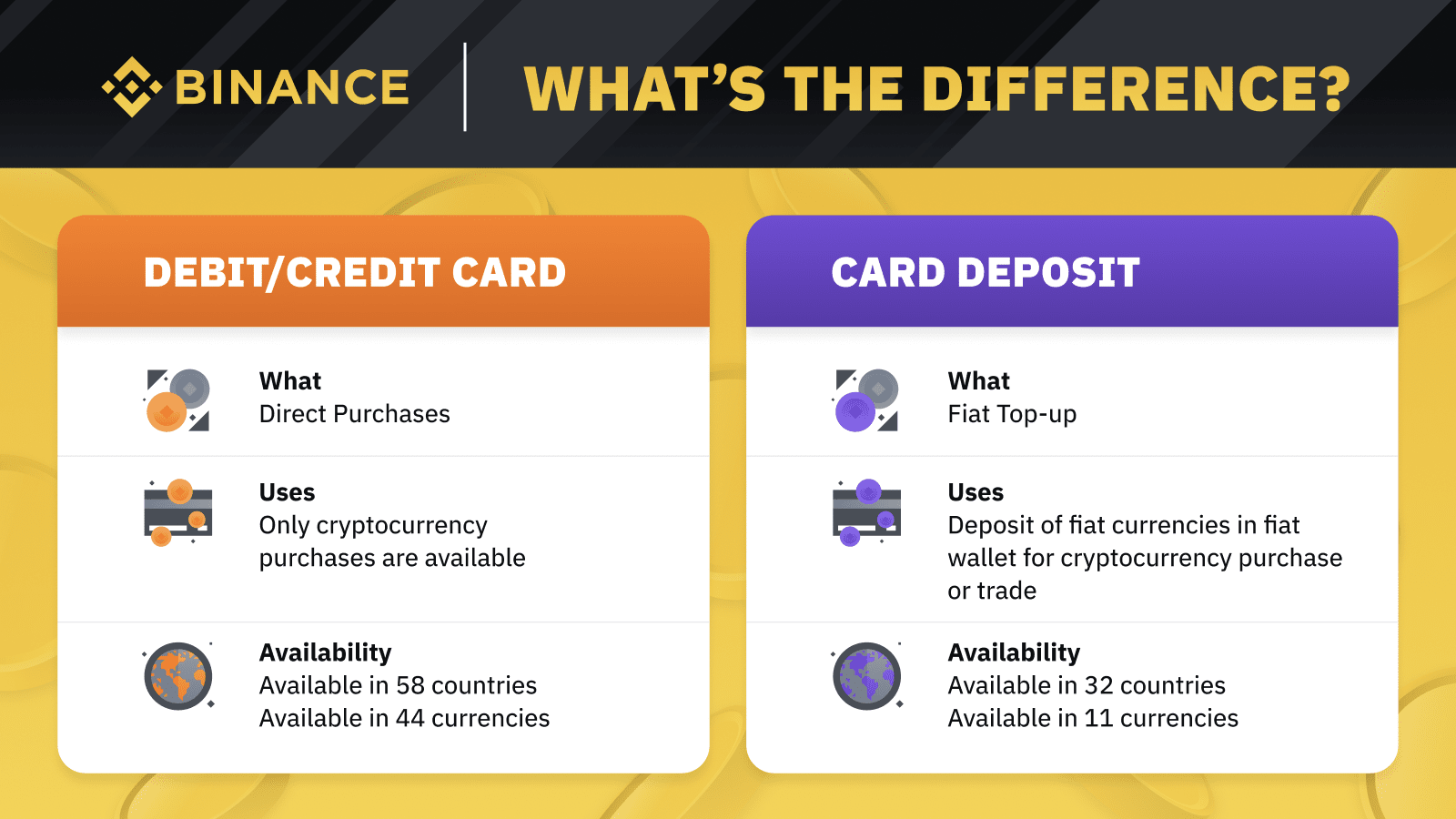 BINANCE

WHAT'S THE DIFFERENCE?

DEBIT/CREDIT CARD

What
Direct Purchases

Uses
Only cryptocurrency purchases are available

Availability
Available in 58 countries
Available in 44 currencies

CARD DEPOSIT

What
Fiat Top-up

Uses
Deposit of fiat currencies in fiat wallet for cryptocurrency purchase or trade

Availability
Available in 32 countries
Available in 11 currencies